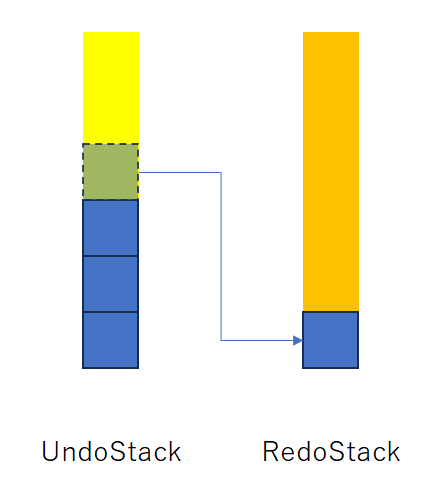 UndoStack RedoStack